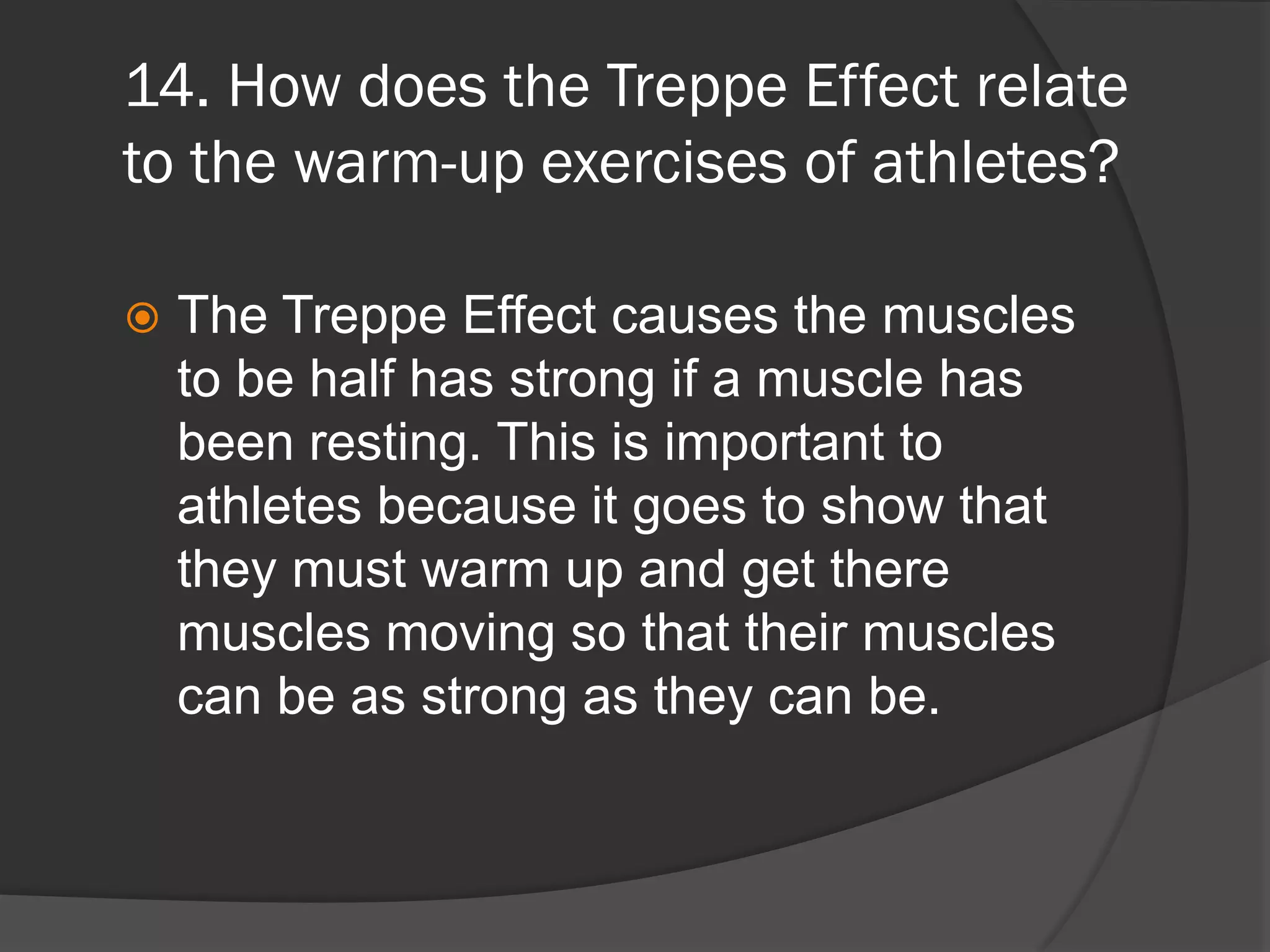 14. How does the Treppe Effect relate to the warm-up exercises of athletes?

The Treppe Effect causes the muscles to be half has strong if a muscle has been resting. This is important to athletes because it goes to show that they must warm up and get there muscles moving so that their muscles can be as strong as they can be.